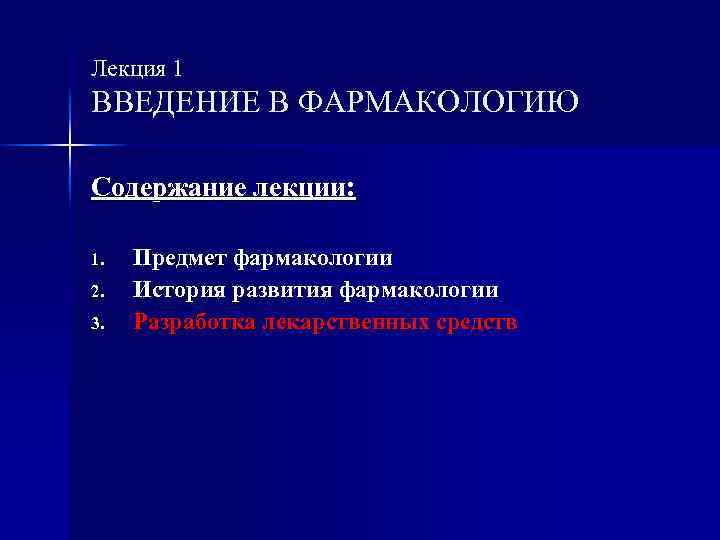 Лекция 1
ВВЕДЕНИЕ В ФАРМАКОЛОГИЮ

Содержание лекции:

1. Предмет фармакологии
2. История развития фармакологии
3. Разработка лекарственных средств